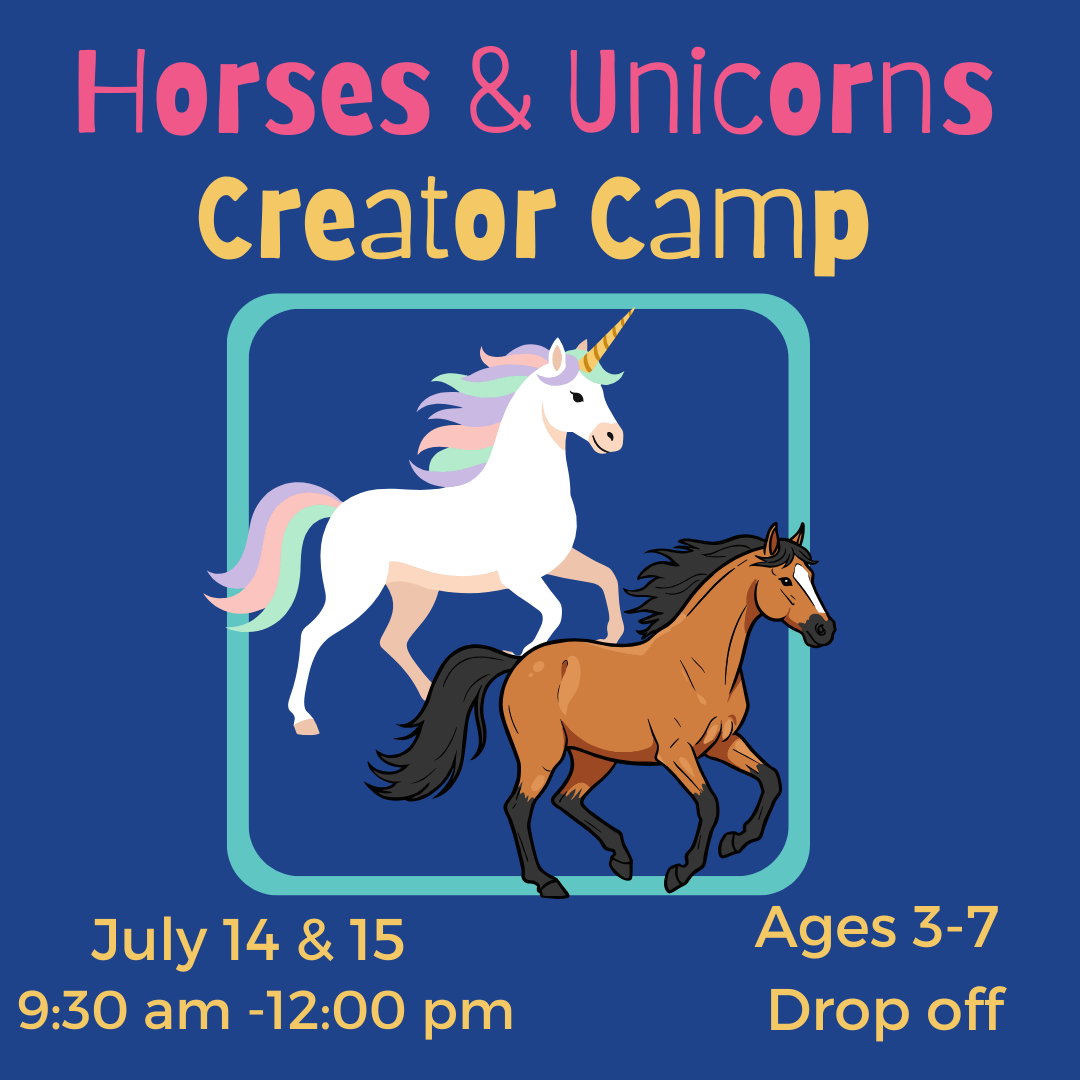 Horses & Unicorns
Creator Camp

July 14 & 15
9:30 am -12:00 pm

Ages 3-7
Drop off